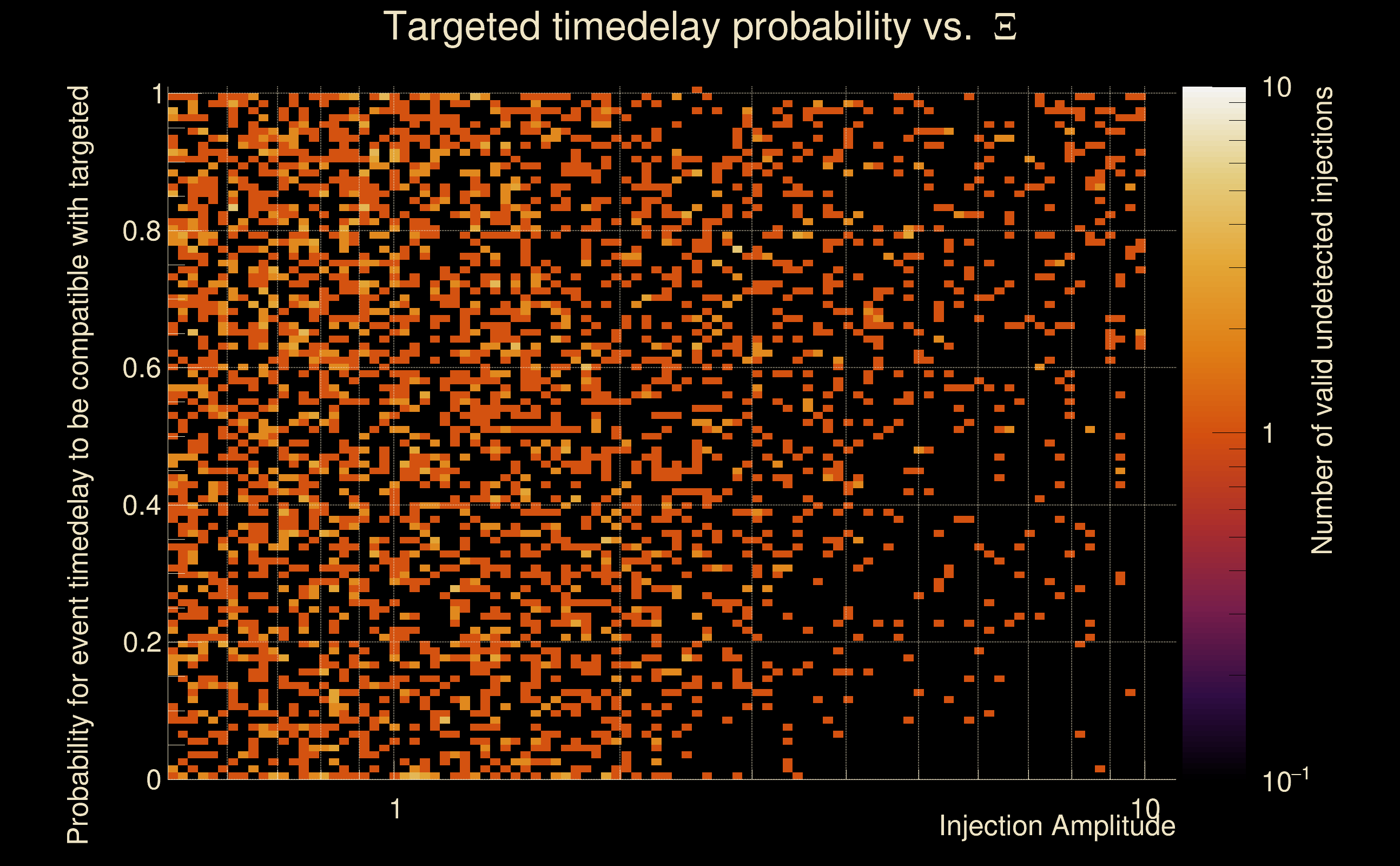 Targeted timedelay probability vs. $\Xi$

Probability for event timedelay to be compatible with targeted

1
0.8
0.6
0.4
0.2
0

1
10
Injection Amplitude

10
1
$10^{-1}$
Number of valid undetected injections